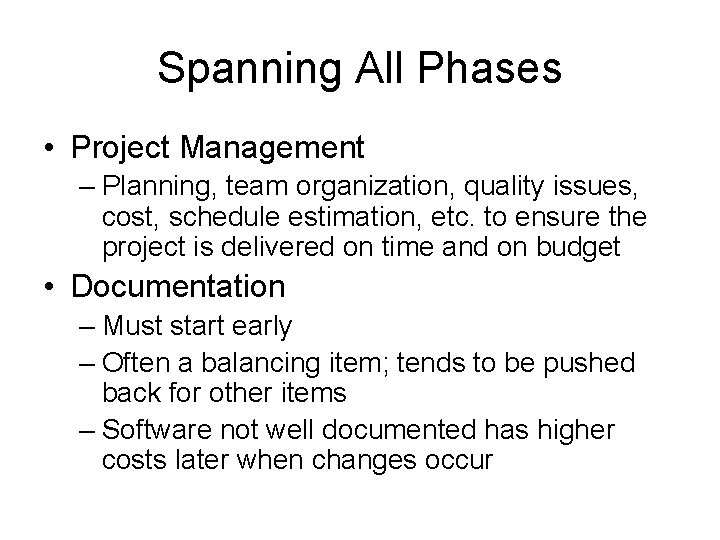 Spanning All Phases

• Project Management
– Planning, team organization, quality issues, cost, schedule estimation, etc. to ensure the project is delivered on time and on budget

• Documentation
– Must start early
– Often a balancing item; tends to be pushed back for other items
– Software not well documented has higher costs later when changes occur